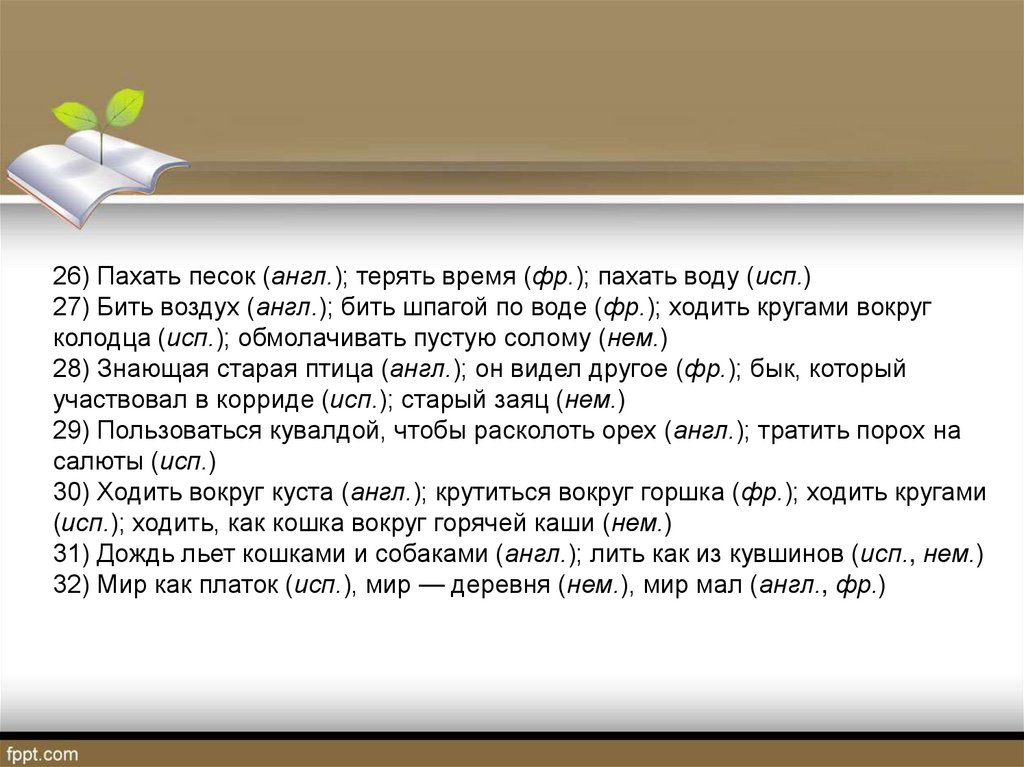 26) Пахать песок (англ.); терять время (фр.); пахать воду (исп.)
27) Бить воздух (англ.); бить шпагой по воде (фр.); ходить кругами вокруг колодца (исп.); обмолачивать пустую солому (нем.)
28) Знающая старая птица (англ.); он видел другое (фр.); бык, который участвовал в корриде (исп.); старый заяц (нем.)
29) Пользоваться кувалдой, чтобы расколоть орех (англ.); тратить порох на салюты (исп.)
30) Ходить вокруг куста (англ.); крутиться вокруг горшка (фр.); ходить кругами (исп.); ходить, как кошка вокруг горячей каши (нем.)
31) Дождь льет кошками и собаками (англ.); лить как из кувшинов (исп., нем.)
32) Мир как платок (исп.), мир — деревня (нем.), мир мал (англ., фр.)

fppt.com